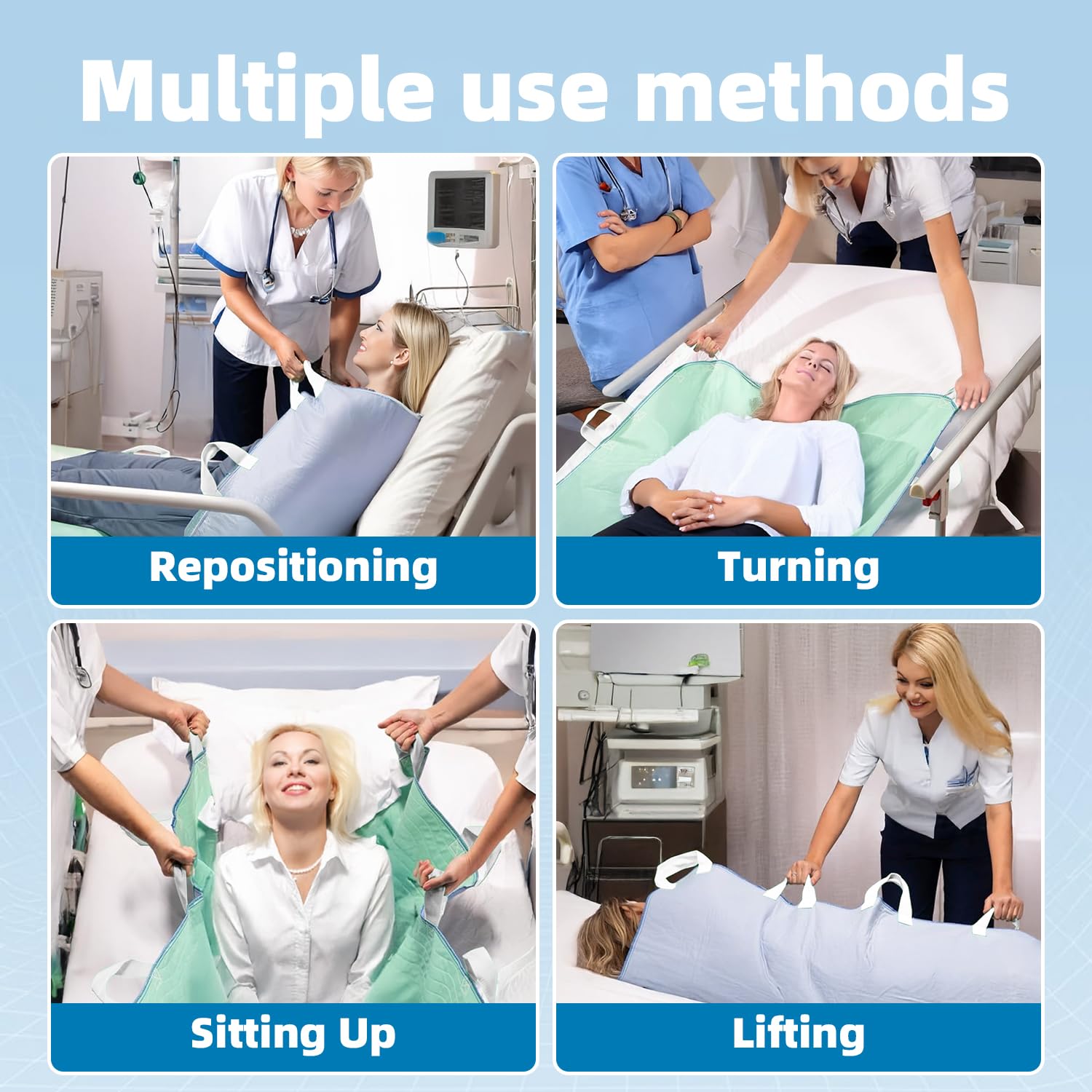 Multiple use methods

Repositioning

Turning

Sitting Up

Lifting